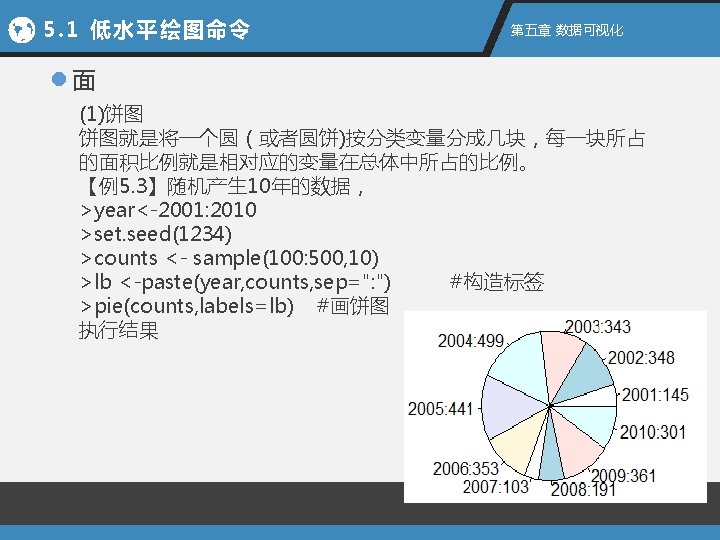 5.1 低水平绘图命令

第五章 数据可视化

面

(1)饼图
饼图就是将一个圆（或者圆饼)按分类变量分成几块，每一块所占的面积比例就是相对应的变量在总体中所占的比例。
【例5.3】随机产生10年的数据，
>year<-2001:2010
>set.seed(1234)
>counts <- sample(100:500,10)
>lb <-paste(year,counts,sep=":")  #构造标签
>pie(counts,labels=lb)  #画饼图
执行结果

2003:343
2004:499
2002:348
2001:145
2005:441
2010:301
2006:353
2009:361
2007:103
2008:191